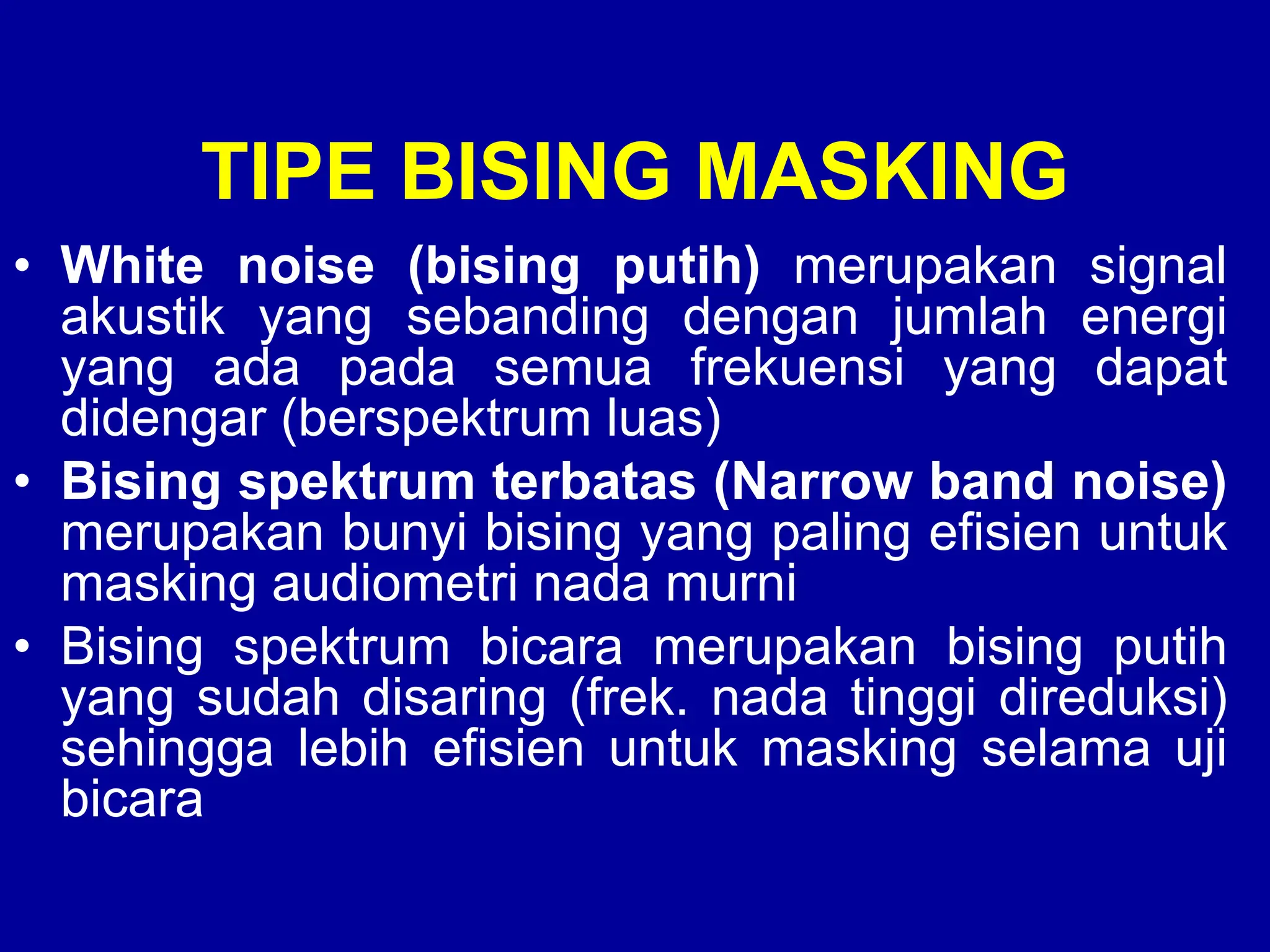 TIPE BISING MASKING

• White noise (bising putih) merupakan signal akustik yang sebanding dengan jumlah energi yang ada pada semua frekuensi yang dapat didengar (berspektrum luas)
• Bising spektrum terbatas (Narrow band noise) merupakan bunyi bising yang paling efisien untuk masking audiometri nada murni
• Bising spektrum bicara merupakan bising putih yang sudah disaring (frek. nada tinggi direduksi) sehingga lebih efisien untuk masking selama uji bicara